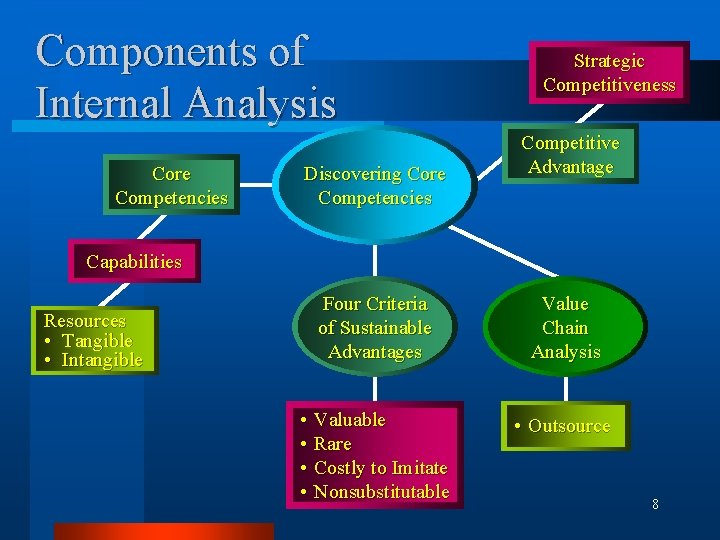 Components of Internal Analysis

Strategic Competitiveness

Competitive Advantage

Core Competencies

Discovering Core Competencies

Capabilities

Resources
• Tangible
• Intangible

Four Criteria of Sustainable Advantages

Value Chain Analysis

• Valuable
• Rare
• Costly to Imitate
• Nonsubstitutable

• Outsource

8